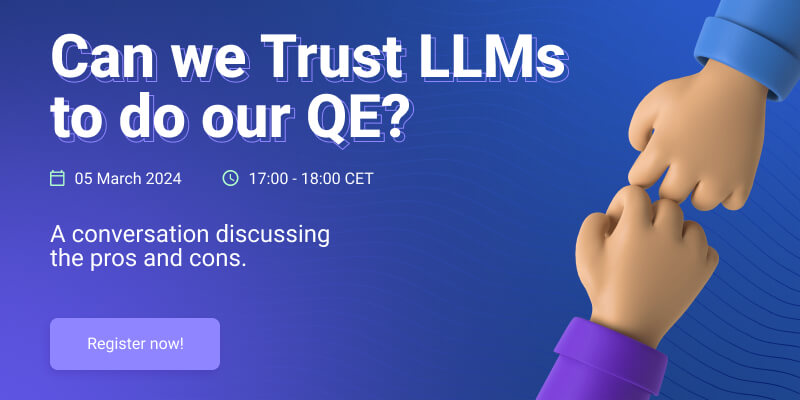 Can we Trust LLMs to do our QE?

05 March 2024

17:00 - 18:00 CET

A conversation discussing the pros and cons.

Register now!